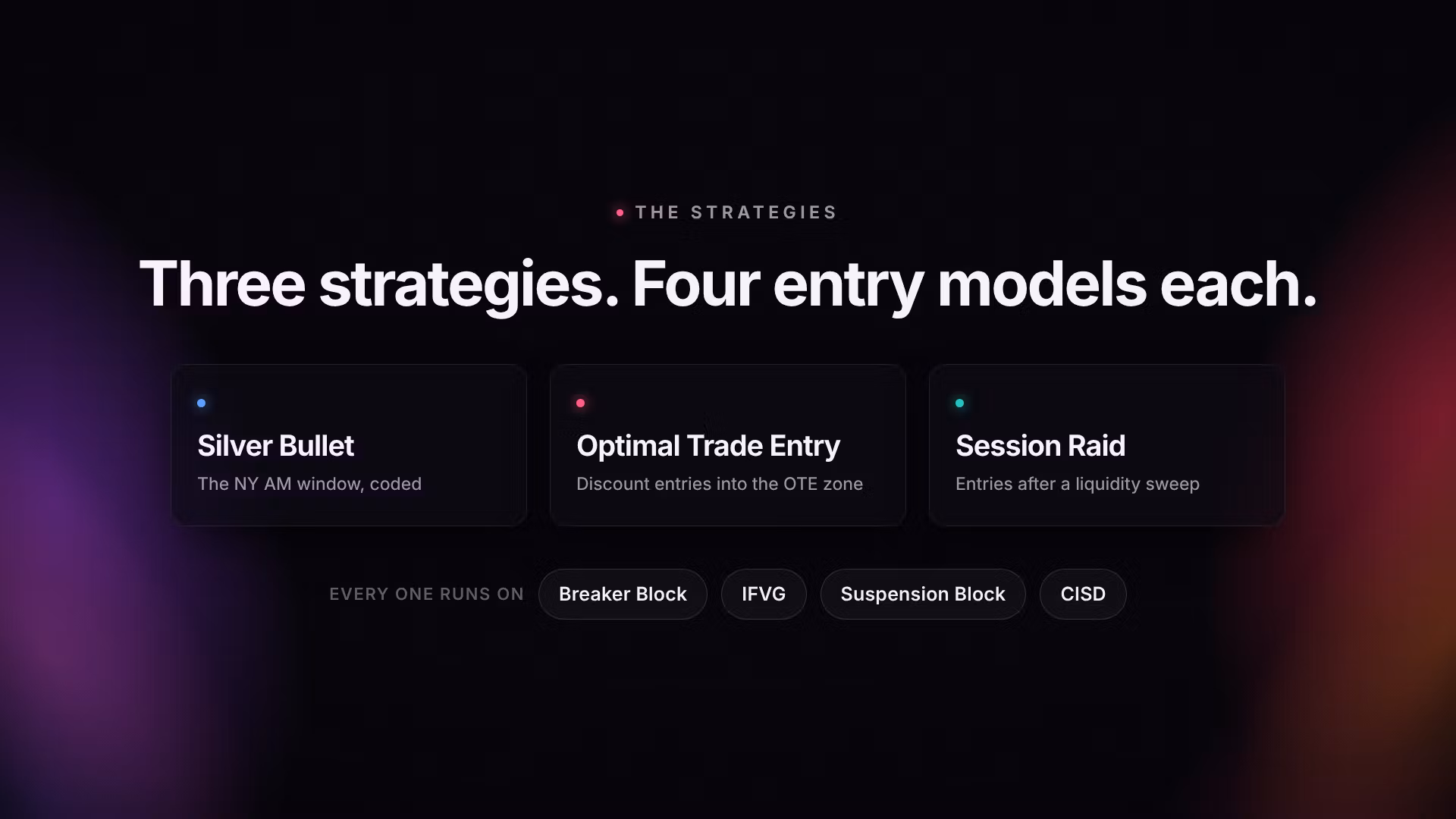 THE STRATEGIES

Three strategies. Four entry models each.

Silver Bullet
The NY AM window, coded

Optimal Trade Entry
Discount entries into the OTE zone

Session Raid
Entries after a liquidity sweep

EVERY ONE RUNS ON Breaker Block IFVG Suspension Block CISD